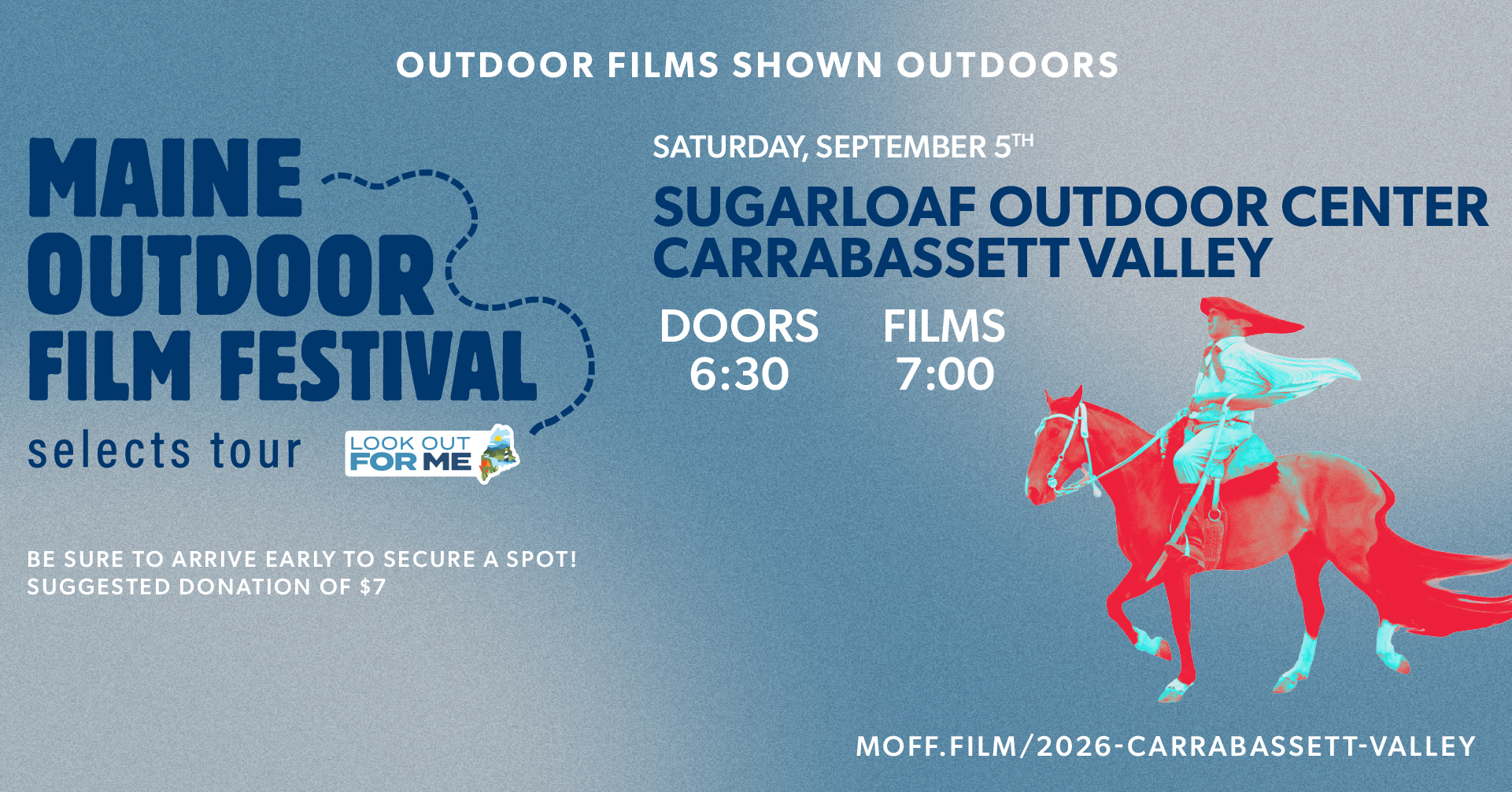 OUTDOOR FILMS SHOWN OUTDOORS

MAINE
OUTDOOR
FILM FESTIVAL
selects tour

LOOK OUT
FOR ME

BE SURE TO ARRIVE EARLY TO SECURE A SPOT!
SUGGESTED DONATION OF $7

SATURDAY, SEPTEMBER 5TH

SUGARLOAF OUTDOOR CENTER
CARRABASSETT VALLEY

DOORS
6:30

FILMS
7:00

MOFF.FILM/2026-CARRABASSETT-VALLEY